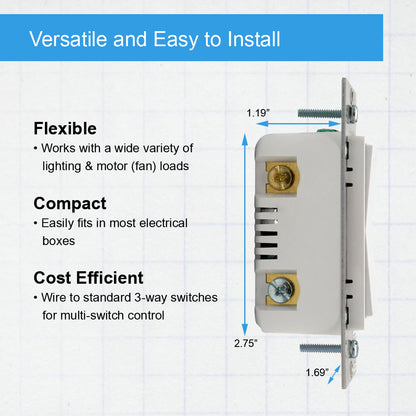 Versatile and Easy to Install

Flexible
• Works with a wide variety of lighting & motor (fan) loads

Compact
• Easily fits in most electrical boxes

Cost Efficient
• Wire to standard 3-way switches for multi-switch control

1.19"

2.75"

1.69"